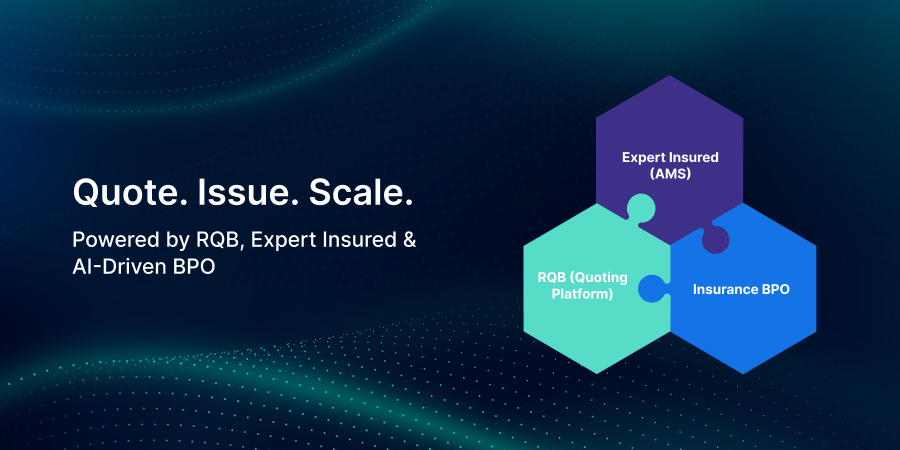 Quote. Issue. Scale.

Powered by RQB, Expert Insured & AI-Driven BPO

Expert Insured (AMS)

RQB (Quoting Platform)

Insurance BPO